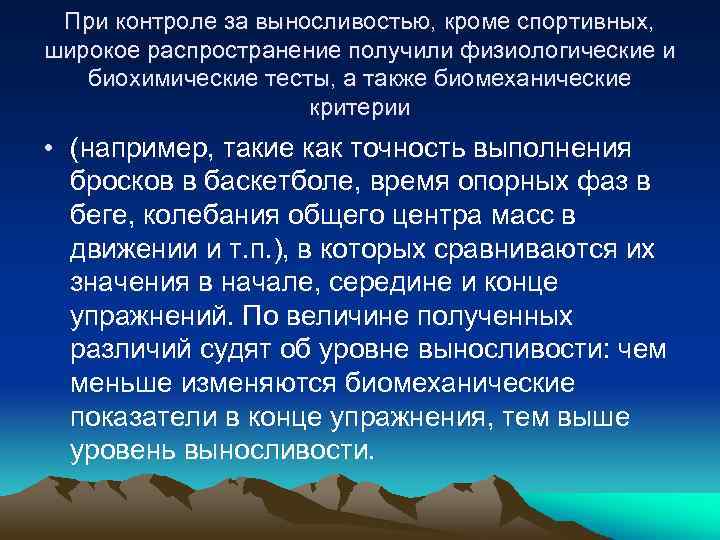 При контроле за выносливостью, кроме спортивных, широкое распространение получили физиологические и биохимические тесты, а также биомеханические критерии

• (например, такие как точность выполнения бросков в баскетболе, время опорных фаз в беге, колебания общего центра масс в движении и т.п.), в которых сравниваются их значения в начале, середине и конце упражнений. По величине полученных различий судят об уровне выносливости: чем меньше изменяются биомеханические показатели в конце упражнения, тем выше уровень выносливости.